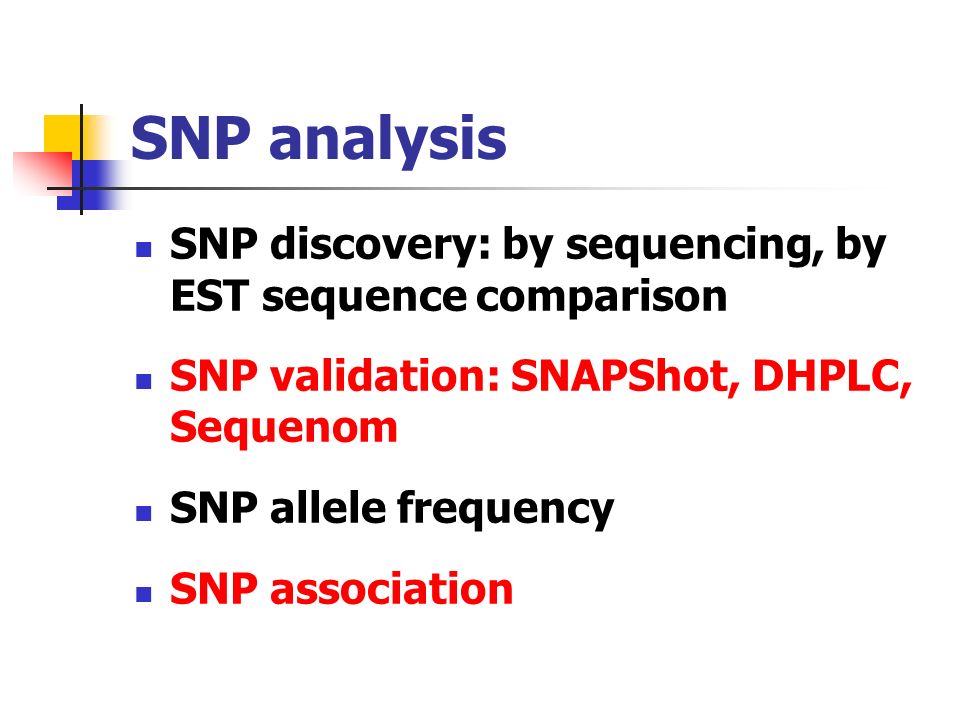 SNP analysis

- SNP discovery: by sequencing, by EST sequence comparison
- SNP validation: SNAPShot, DHPLC, Sequenom
- SNP allele frequency
- SNP association